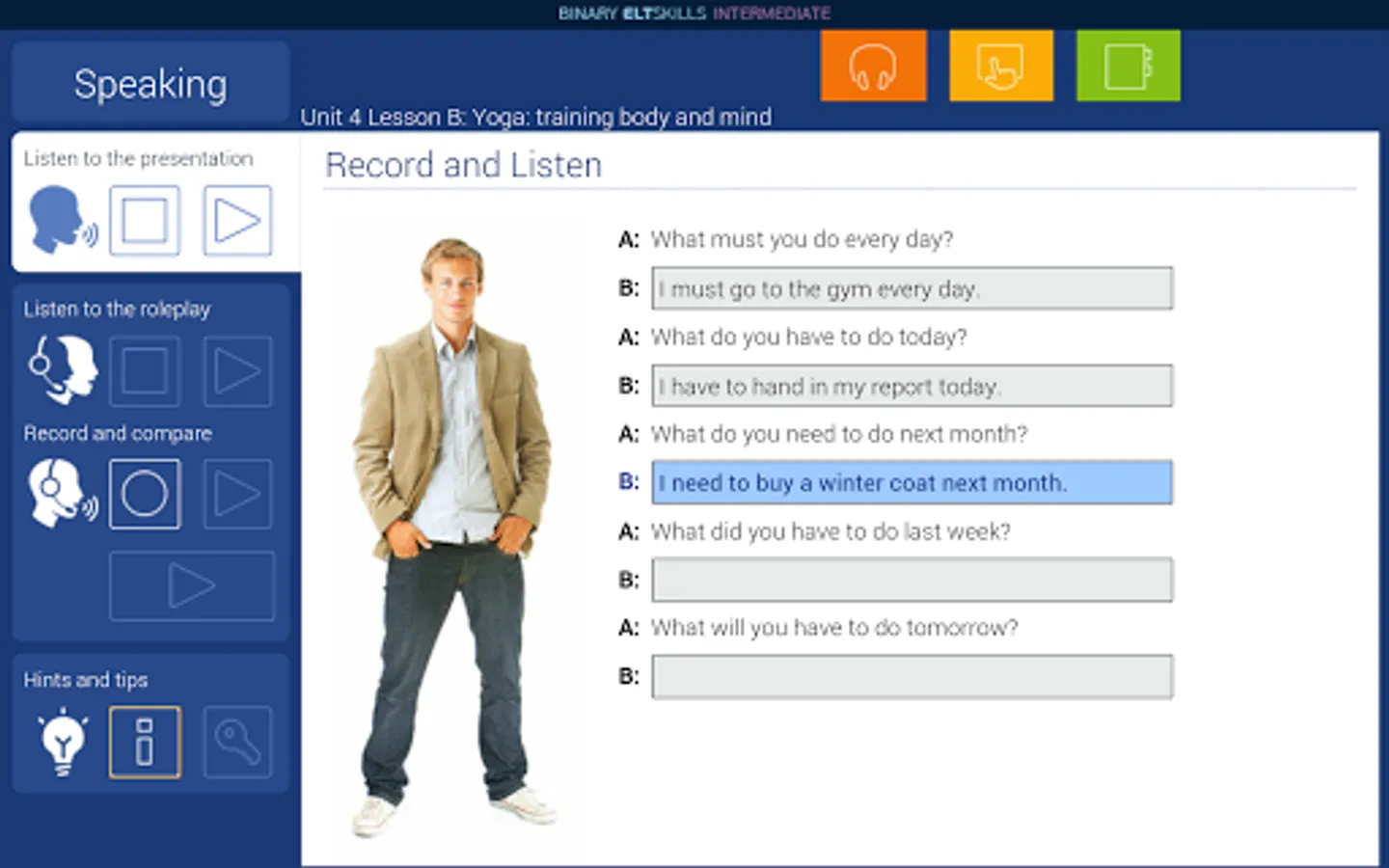 BINARY ELTSKILLS INTERMEDIATE

Speaking

Unit 4 Lesson B: Yoga: training body and mind

Listen to the presentation

Listen to the roleplay

Record and compare

Hints and tips

Record and Listen

A: What must you do every day?

B: I must go to the gym every day.

A: What do you have to do today?

B: I have to hand in my report today.

A: What do you need to do next month?

B: I need to buy a winter coat next month.

A: What did you have to do last week?

B:

A: What will you have to do tomorrow?

B: